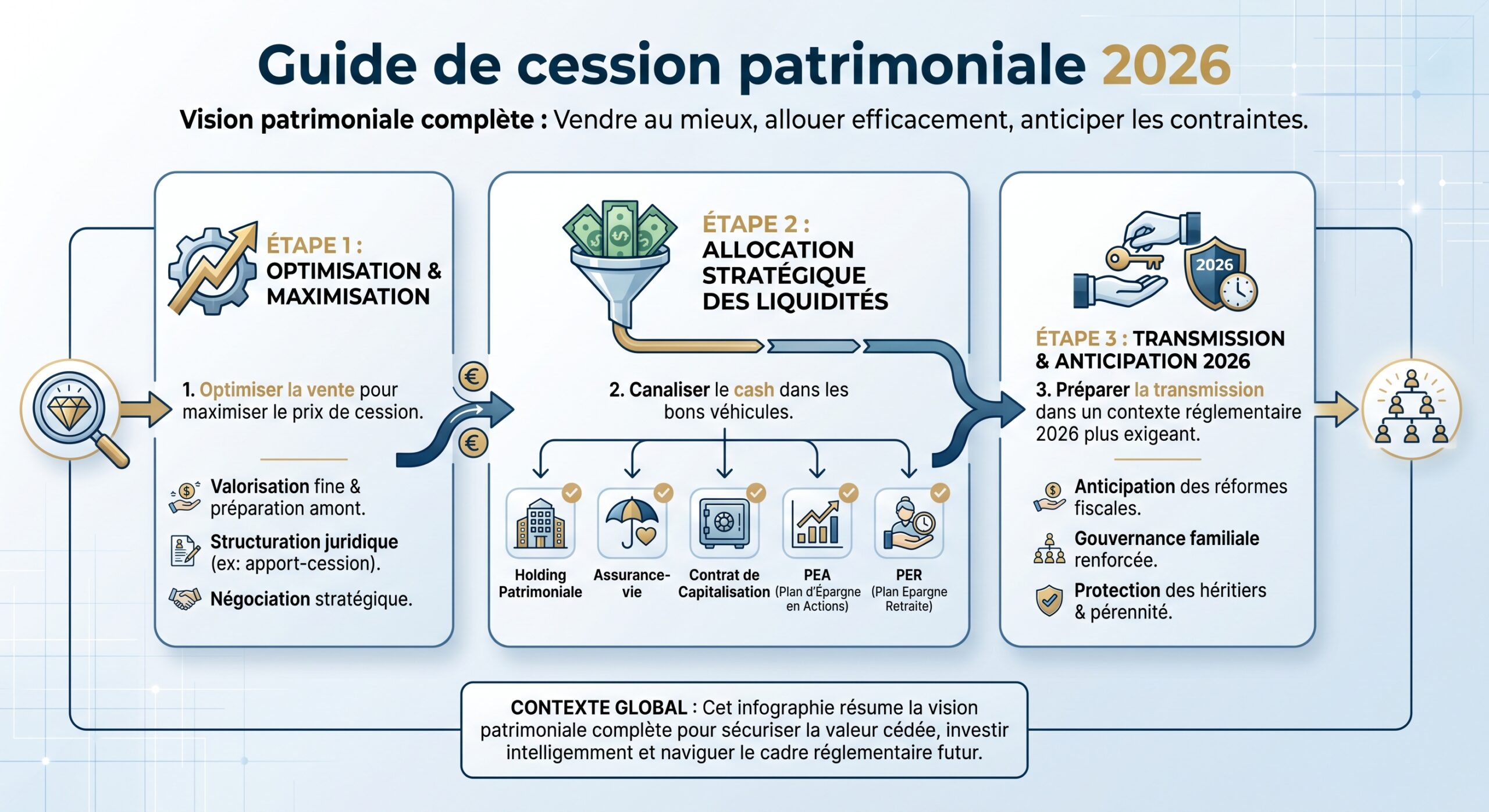 Guide de cession patrimoniale 2026

Vision patrimoniale complète : Vendre au mieux, allouer efficacement, anticiper les contraintes.

ÉTAPE 1 : OPTIMISATION & MAXIMISATION

1. Optimiser la vente pour maximiser le prix de cession.

Valorisation fine & préparation amont.

Structuration juridique (ex: apport-cession).

Négociation stratégique.

€

€

ÉTAPE 2 : ALLOCATION STRATÉGIQUE DES LIQUIDITÉS

2. Canaliser le cash dans les bons véhicules.

Holding Patrimoniale

Assurance-vie

Contrat de Capitalisation

PEA (Plan d'Épargne en Actions)

PER (Plan Epargne Retraite)

2026

ÉTAPE 3 : TRANSMISSION & ANTICIPATION 2026

3. Préparer la transmission dans un contexte réglementaire 2026 plus exigeant.

Anticipation des réformes fiscales.

Gouvernance familiale renforcée.

Protection des héritiers & pérennité.

CONTEXTE GLOBAL : Cet infographie résume la vision patrimoniale complète pour sécuriser la valeur cédée, investir intelligemment et naviguer le cadre réglementaire futur.